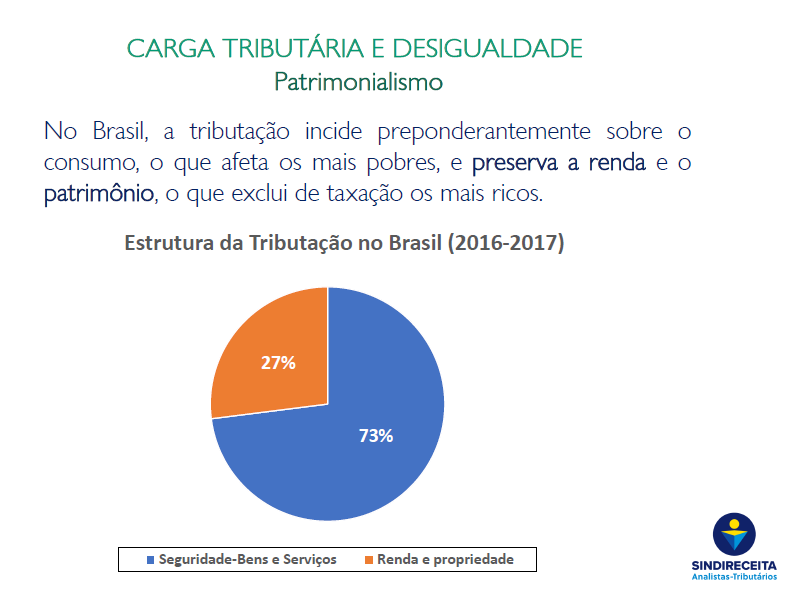 CARGA TRIBUTÁRIA E DESIGUALDADE
Patrimonialismo

No Brasil, a tributação incide preponderantemente sobre o consumo, o que afeta os mais pobres, e preserva a renda e o patrimônio, o que exclui de taxação os mais ricos.

Estrutura da Tributação no Brasil (2016-2017)

27%

73%

Seguridade-Bens e Serviços
Renda e propriedade

SINDIRECEITA
Analistas-Tributários